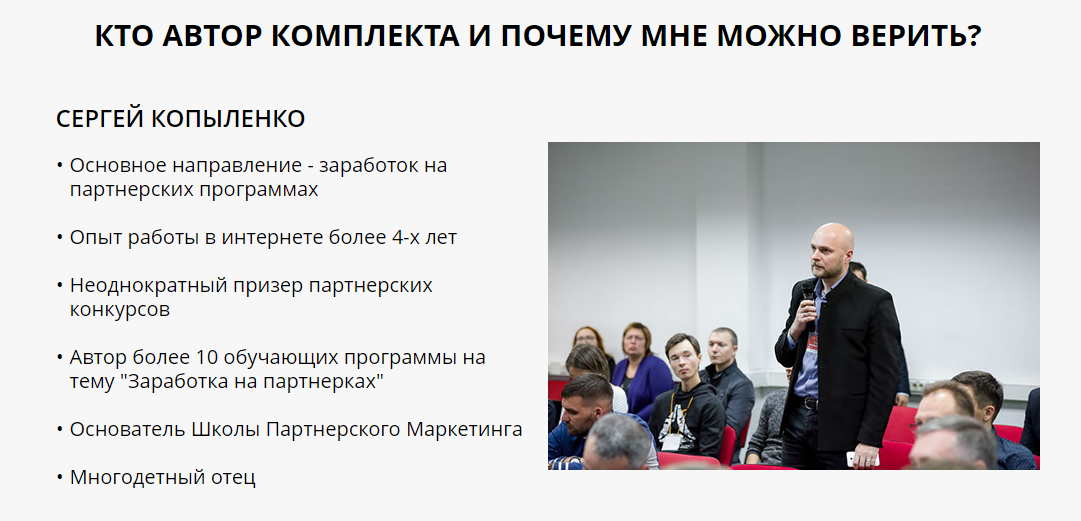 КТО АВТОР КОМПЛЕКТА И ПОЧЕМУ МНЕ МОЖНО ВЕРИТЬ?

СЕРГЕЙ КОПЫЛЕНКО

• Основное направление - заработок на партнерских программах

• Опыт работы в интернете более 4-х лет

• Неоднократный призер партнерских конкурсов

• Автор более 10 обучающих программы на тему "Заработка на партнерках"

• Основатель Школы Партнерского Маркетинга

• Многодетный отец